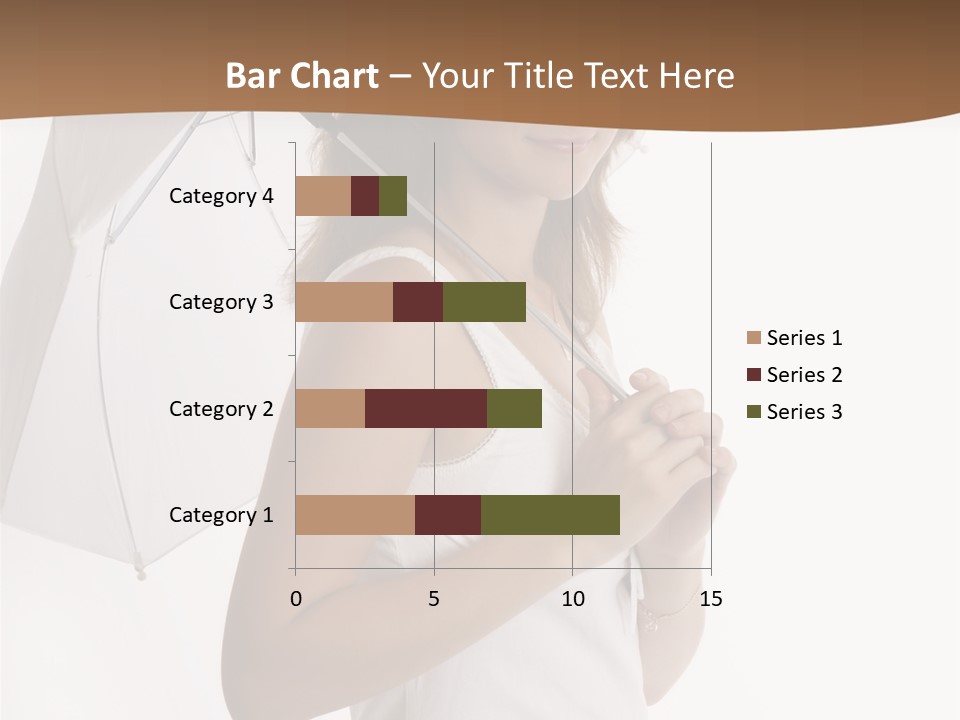 Bar Chart – Your Title Text Here

Category 4
Category 3
Category 2
Category 1

0 5 10 15

Series 1
Series 2
Series 3